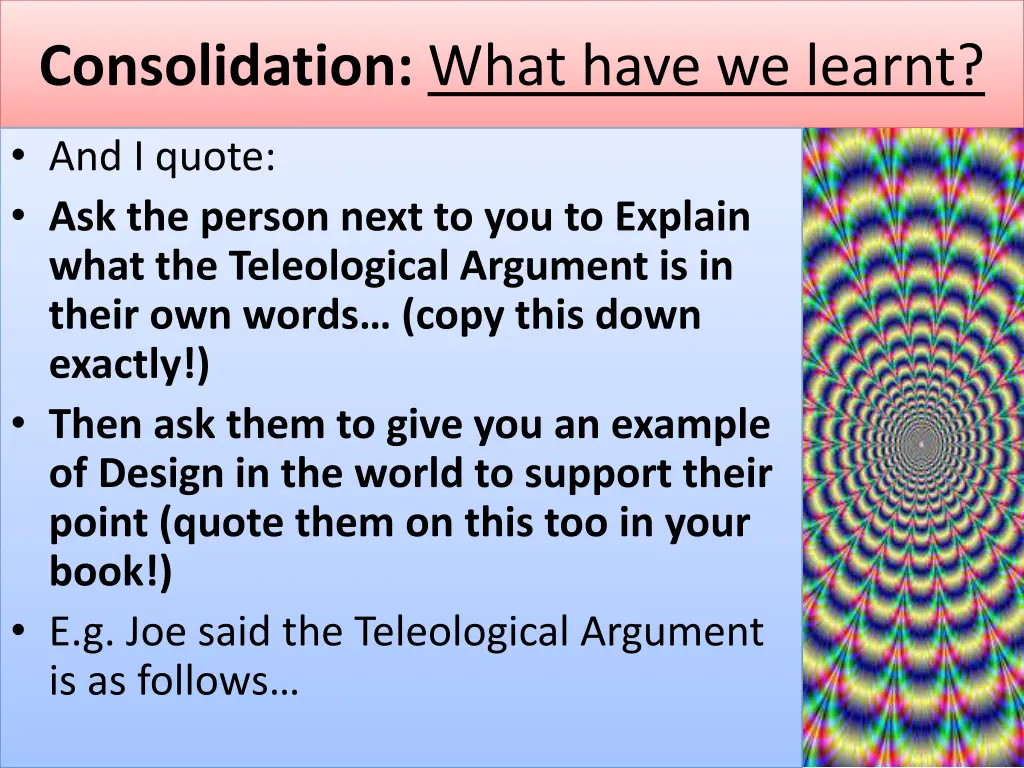 Consolidation: What have we learnt?

• And I quote:
• Ask the person next to you to Explain what the Teleological Argument is in their own words… (copy this down exactly!)
• Then ask them to give you an example of Design in the world to support their point (quote them on this too in your book!)
• E.g. Joe said the Teleological Argument is as follows…